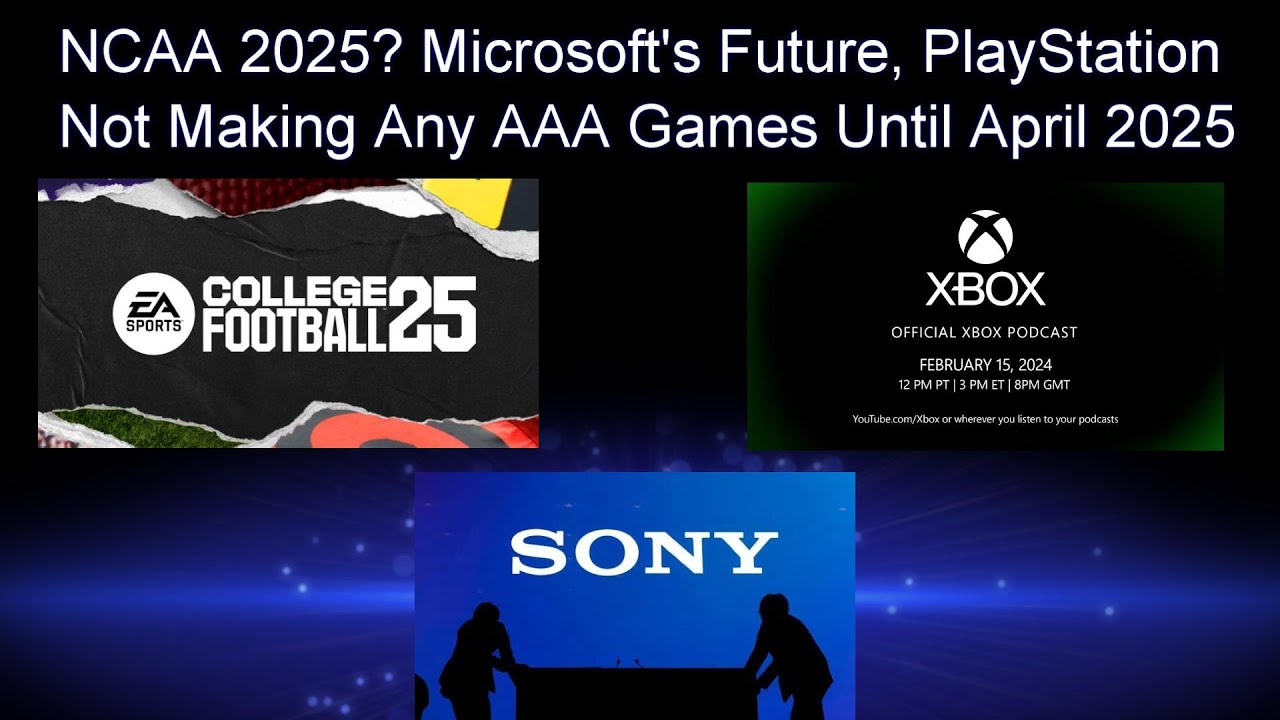 NCAA 2025? Microsoft's Future, PlayStation Not Making Any AAA Games Until April 2025

EA SPORTS COLLEGE FOOTBALL 25

XBOX
OFFICIAL XBOX PODCAST
FEBRUARY 15, 2024
12 PM PT | 3 PM ET | 8PM GMT
YouTube.com/Xbox or wherever you listen to your podcasts

SONY